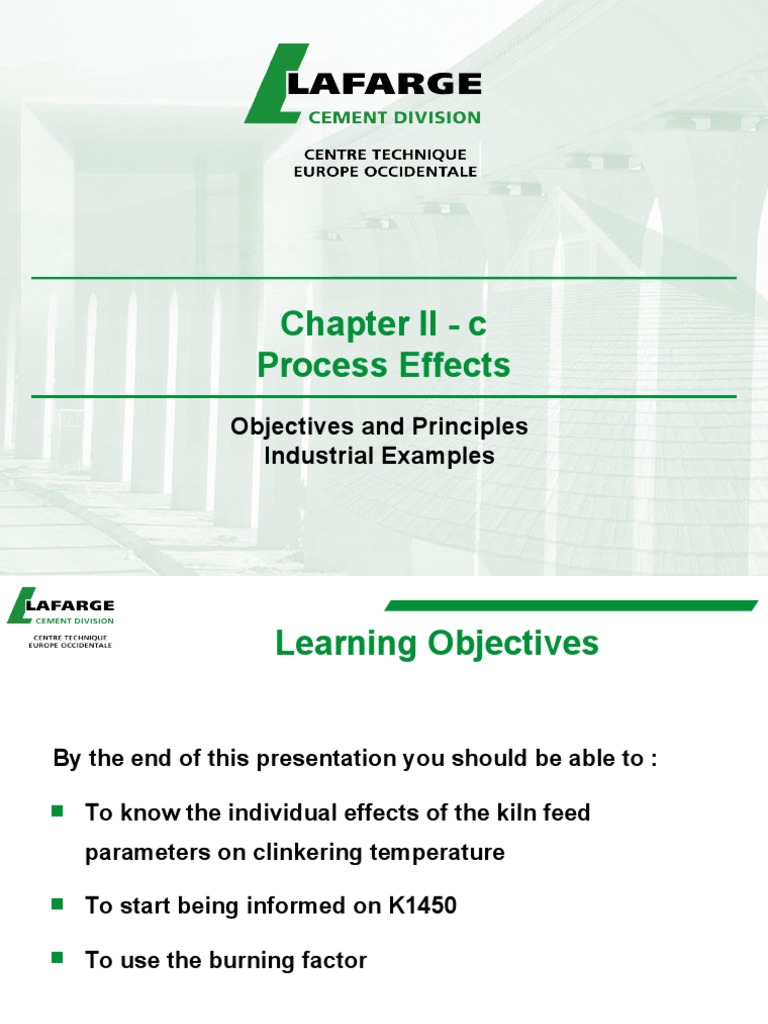 LAFARGE
CEMENT DIVISION

CENTRE TECHNIQUE
EUROPE OCCIDENTALE

Chapter II - c
Process Effects

Objectives and Principles
Industrial Examples

LAFARGE
CEMENT DIVISION
CENTRE TECHNIQUE
EUROPE OCCIDENTALE

Learning Objectives

By the end of this presentation you should be able to :

To know the individual effects of the kiln feed parameters on clinkering temperature

To start being informed on K1450

To use the burning factor